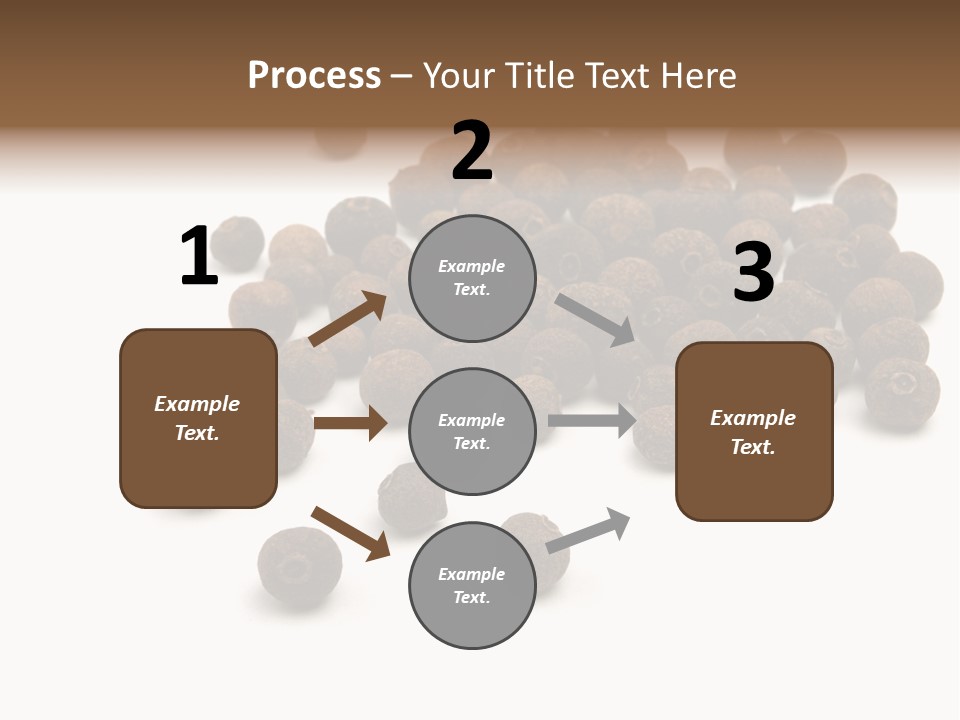 Process – Your Title Text Here

1

Example Text.

2

Example Text.

Example Text.

Example Text.

3

Example Text.